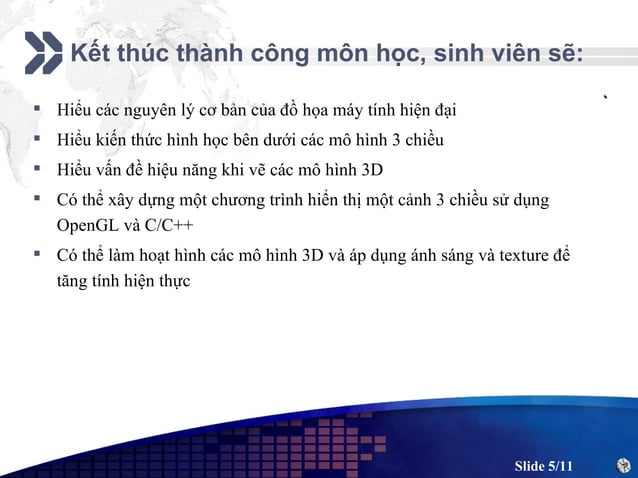 Kết thúc thành công môn học, sinh viên sẽ:

▪ Hiểu các nguyên lý cơ bản của đồ họa máy tính hiện đại
▪ Hiểu kiến thức hình học bên dưới các mô hình 3 chiều
▪ Hiểu vấn đề hiệu năng khi vẽ các mô hình 3D
▪ Có thể xây dựng một chương trình hiển thị một cảnh 3 chiều sử dụng OpenGL và C/C++
▪ Có thể làm hoạt hình các mô hình 3D và áp dụng ánh sáng và texture để tăng tính hiện thực

Slide 5/11